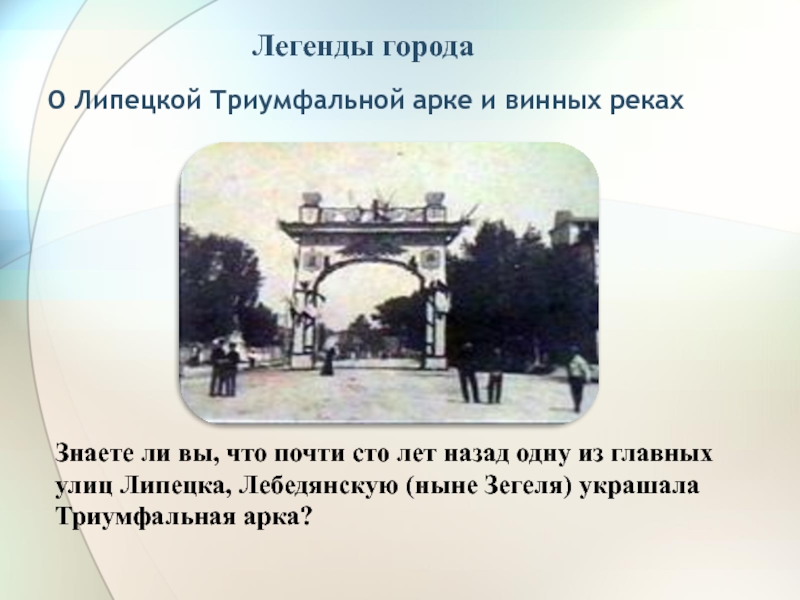 Легенды города

О Липецкой Триумфальной арке и винных реках

Знаете ли вы, что почти сто лет назад одну из главных улиц Липецка, Лебедянскую (ныне Зегеля) украшала Триумфальная арка?